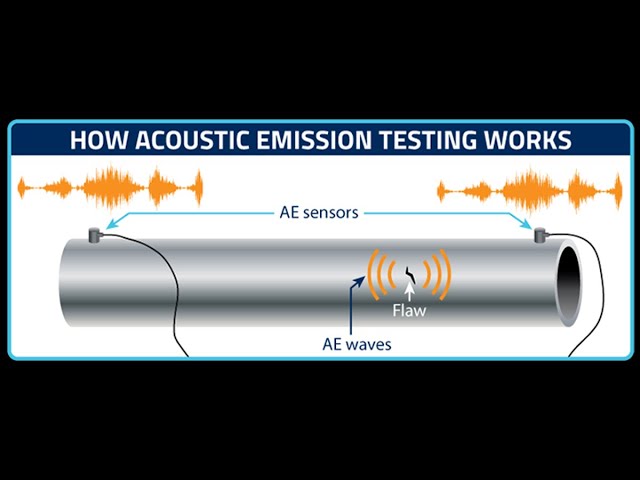 HOW ACOUSTIC EMISSION TESTING WORKS

AE sensors

Flaw

AE waves